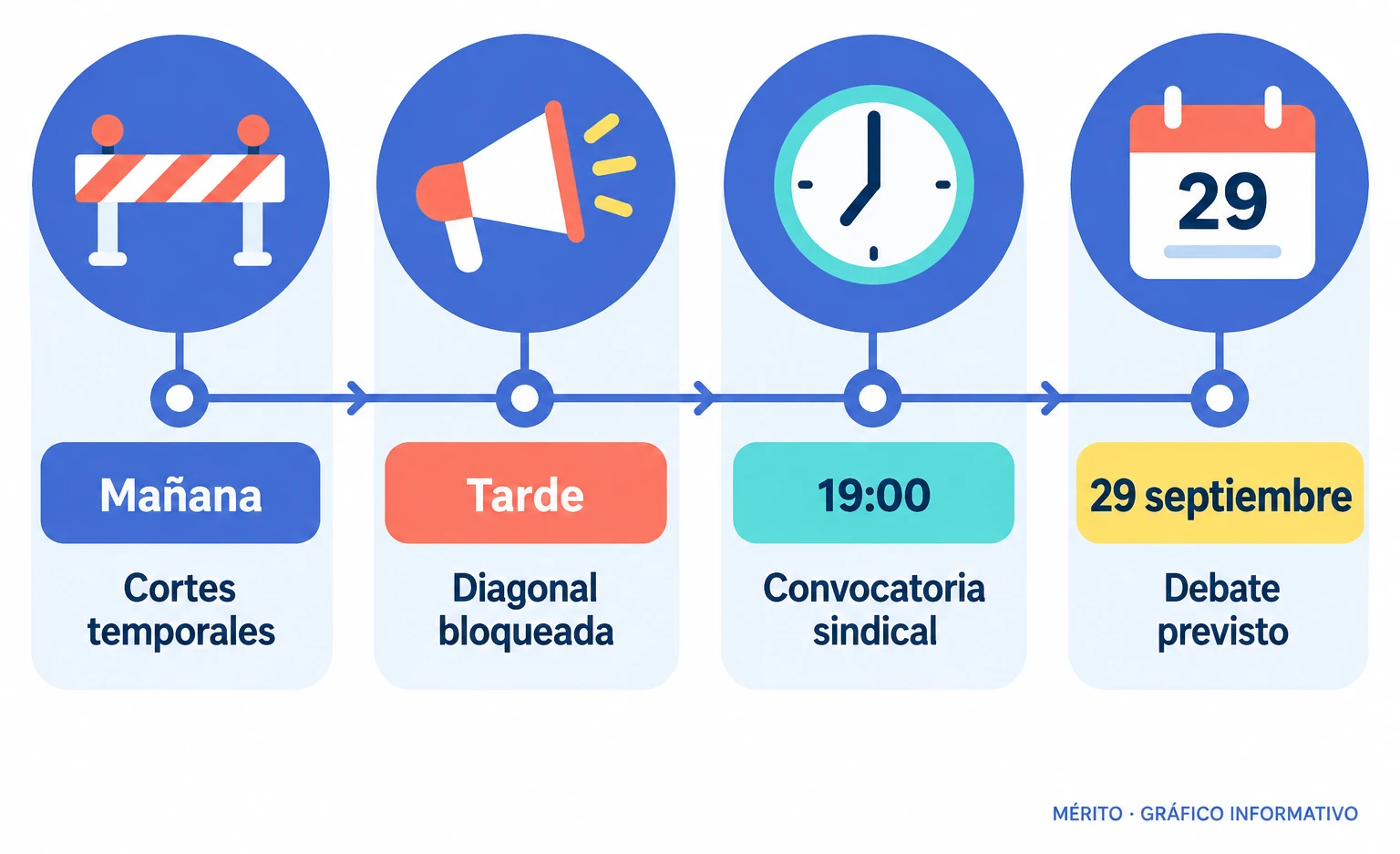 29

Mañana

Cortes temporales

Tarde

Diagonal bloqueada

19:00

Convocatoria sindical

29 septiembre

Debate previsto

MÉRITO · GRÁFICO INFORMATIVO